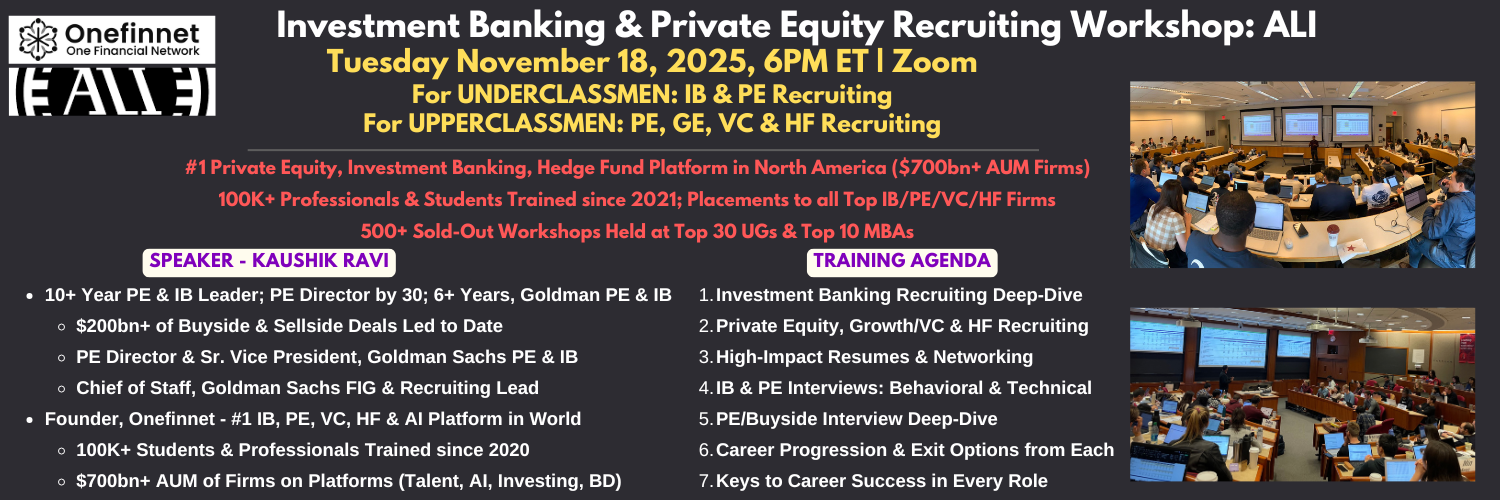 Onefinnet
One Financial Network

ALI

Investment Banking & Private Equity Recruiting Workshop: ALI
Tuesday November 18, 2025, 6PM ET | Zoom
For UNDERCLASSMEN: IB & PE Recruiting
For UPPERCLASSMEN: PE, GE, VC & HF Recruiting

#1 Private Equity, Investment Banking, Hedge Fund Platform in North America ($700bn+ AUM Firms)
100K+ Professionals & Students Trained since 2021; Placements to all Top IB/PE/VC/HF Firms
500+ Sold-Out Workshops Held at Top 30 UGs & Top 10 MBAs

SPEAKER - KAUSHIK RAVI

- 10+ Year PE & IB Leader; PE Director by 30; 6+ Years, Goldman PE & IB
  - $200bn+ of Buyside & Sellside Deals Led to Date
  - PE Director & Sr. Vice President, Goldman Sachs PE & IB
  - Chief of Staff, Goldman Sachs FIG & Recruiting Lead
- Founder, Onefinnet - #1 IB, PE, VC, HF & AI Platform in World
  - 100K+ Students & Professionals Trained since 2020
  - $700bn+ AUM of Firms on Platforms (Talent, AI, Investing, BD)

TRAINING AGENDA

1. Investment Banking Recruiting Deep-Dive
2. Private Equity, Growth/VC & HF Recruiting
3. High-Impact Resumes & Networking
4. IB & PE Interviews: Behavioral & Technical
5. PE/Buyside Interview Deep-Dive
6. Career Progression & Exit Options from Each
7. Keys to Career Success in Every Role